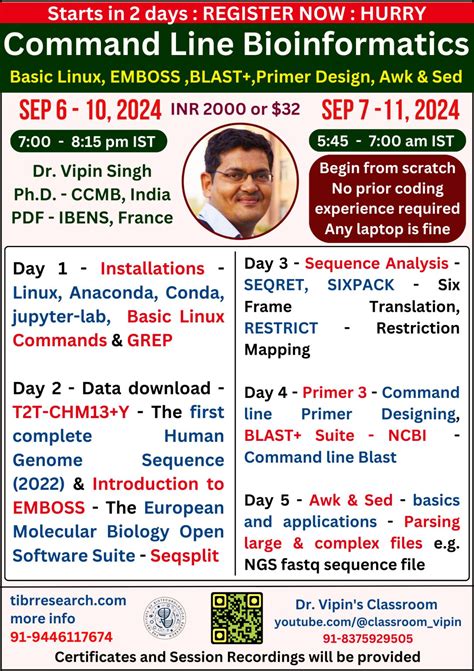 Starts in 2 days : REGISTER NOW : HURRY

Command Line Bioinformatics

Basic Linux, EMBOSS ,BLAST+,Primer Design, Awk & Sed

SEP 6 - 10, 2024 INR 2000 or $32 SEP 7 -11, 2024

7:00 - 8:15 pm IST

5:45 - 7:00 am IST

Dr. Vipin Singh
Ph.D. - CCMB, India
PDF - IBENS, France

Begin from scratch
No prior coding experience required
Any laptop is fine

Day 1 - Installations - Linux, Anaconda, Conda, jupyter-lab, Basic Linux Commands & GREP

Day 2 - Data download - T2T-CHM13+Y - The first complete Human Genome Sequence (2022) & Introduction to EMBOSS - The European Molecular Biology Open Software Suite - Seqsplit

Day 3 - Sequence Analysis - SEQRET, SIXPACK - Six Frame Translation, RESTRICT - Restriction Mapping

Day 4 - Primer 3 - Command line Primer Designing, BLAST+ Suite - NCBI - Command line Blast

Day 5 - Awk & Sed - basics and applications - Parsing large & complex files e.g. NGS fastq sequence file

tibrresearch.com
more info
91-9446117674

Dr. Vipin's Classroom
youtube.com/@classroom_vipin
91-8375929505

Certificates and Session Recordings will be provided